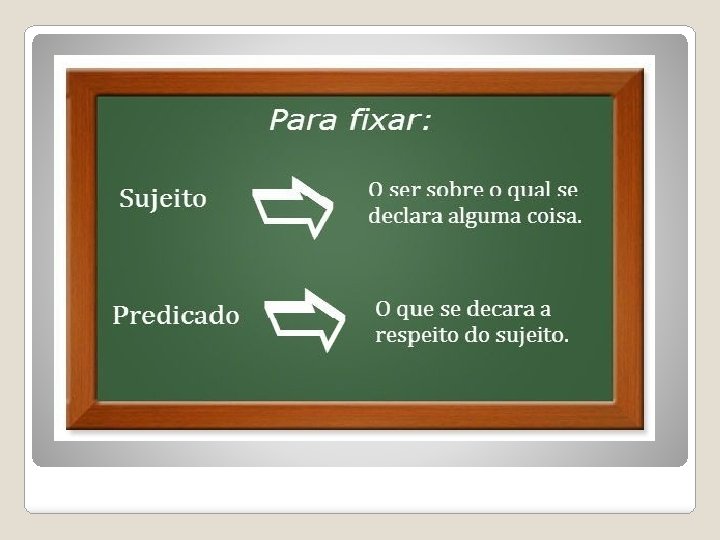 Para fixar:

Sujeito

O ser sobre o qual se declara alguma coisa.

Predicado

O que se decara a respeito do sujeito.